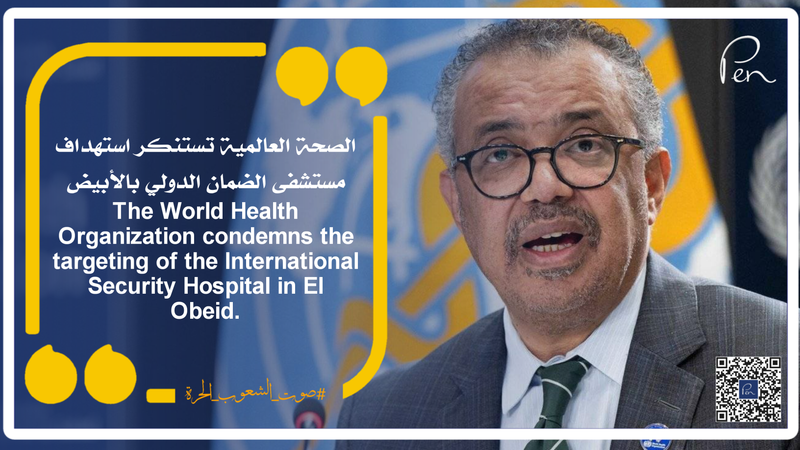 Pen

الصحة العالمية تستنكر استهداف مستشفى الضمان الدولي بالأبيض

The World Health Organization condemns the targeting of the International Security Hospital in El Obeid.

#صوت_الشعوب_الحرة

Pen